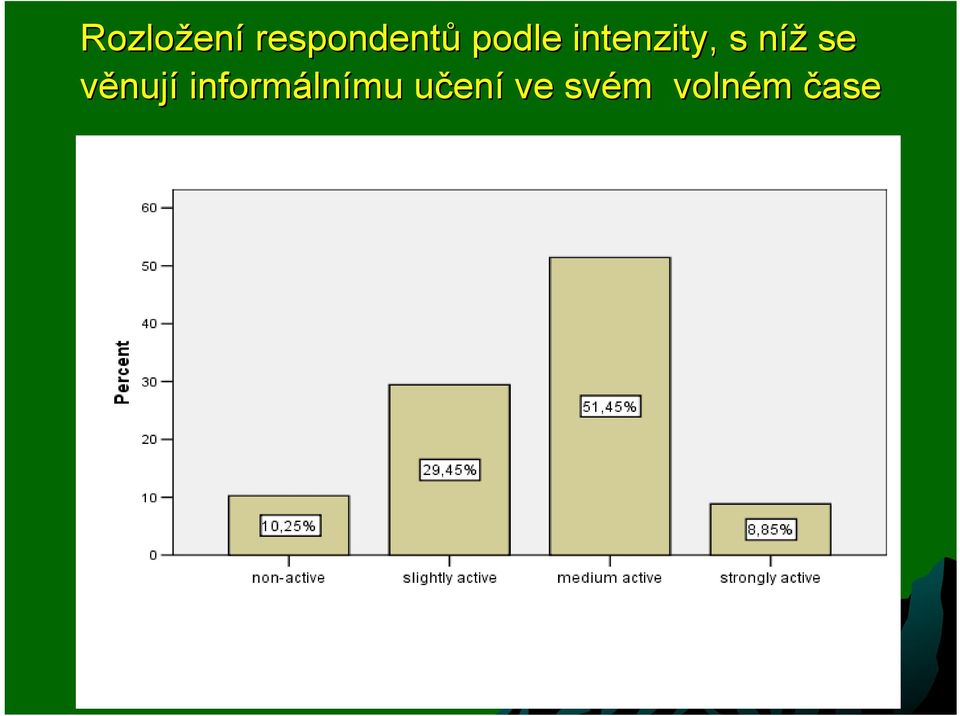 Rozložení respondentů podle intenzity, s níž se věnují informálnímu učení ve svém volném čase

Percent

60
50
40
30
20
10
0

10,25%
29,45%
51,45%
8,85%

non-active
slightly active
medium active
strongly active